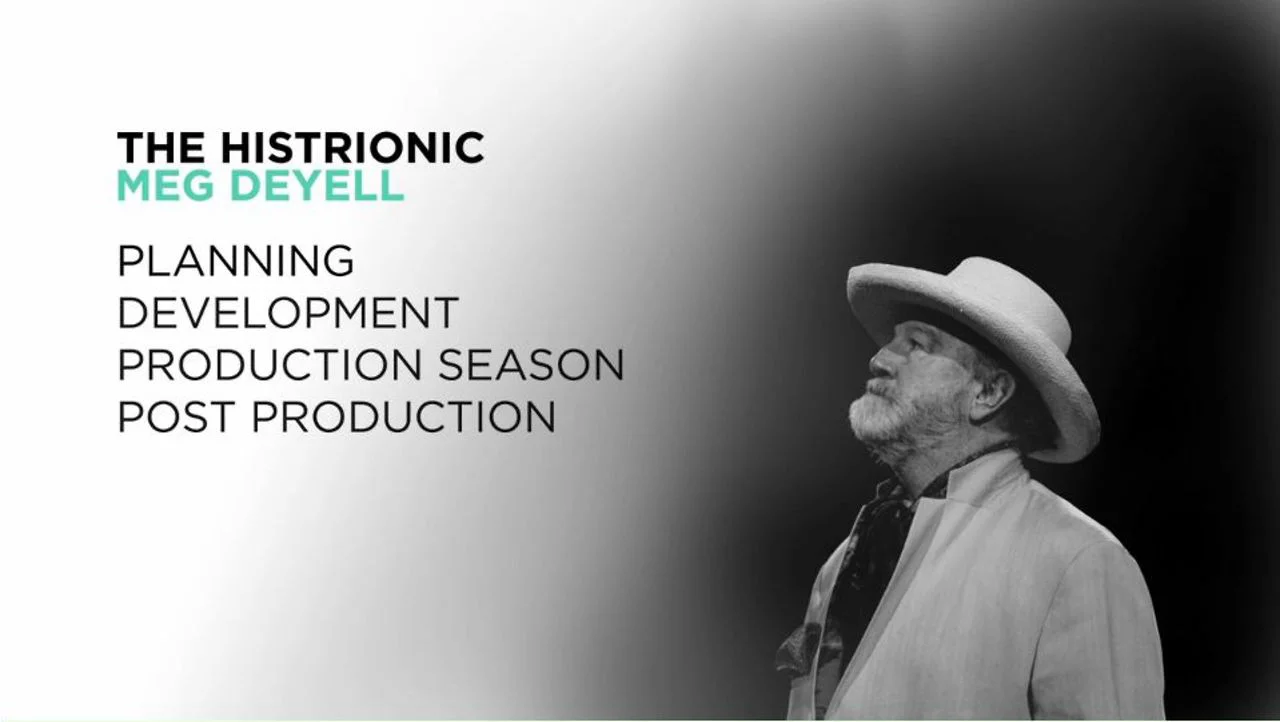 THE HISTRIONIC
MEG DEYELL

PLANNING
DEVELOPMENT
PRODUCTION SEASON
POST PRODUCTION